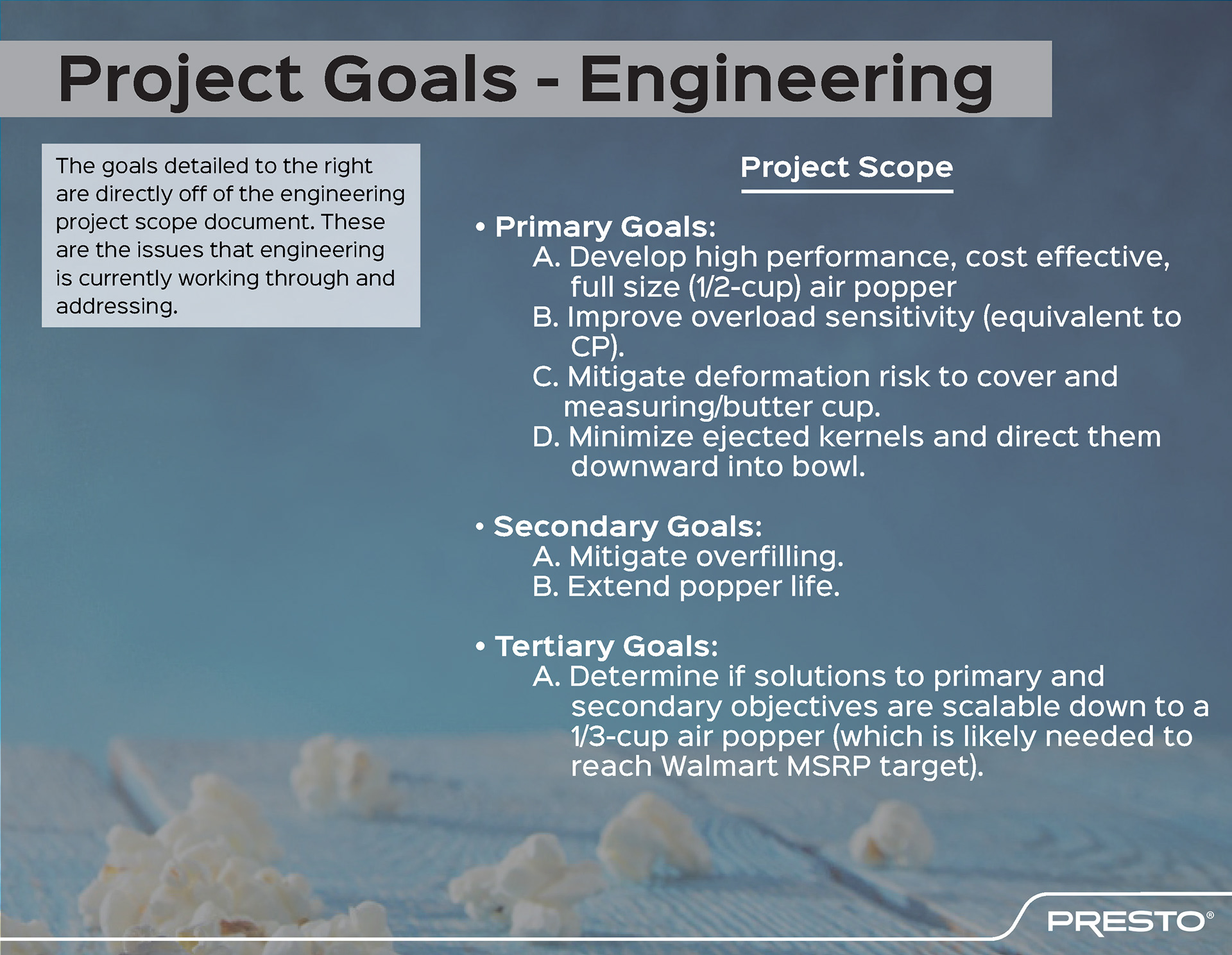 Project Goals - Engineering

The goals detailed to the right are directly off of the engineering project scope document. These are the issues that engineering is currently working through and addressing.

Project Scope

• Primary Goals:
A. Develop high performance, cost effective, full size (1/2-cup) air popper
B. Improve overload sensitivity (equivalent to CP).
C. Mitigate deformation risk to cover and measuring/butter cup.
D. Minimize ejected kernels and direct them downward into bowl.

• Secondary Goals:
A. Mitigate overfilling.
B. Extend popper life.

• Tertiary Goals:
A. Determine if solutions to primary and secondary objectives are scalable down to a 1/3-cup air popper (which is likely needed to reach Walmart MSRP target).

PRESTO®